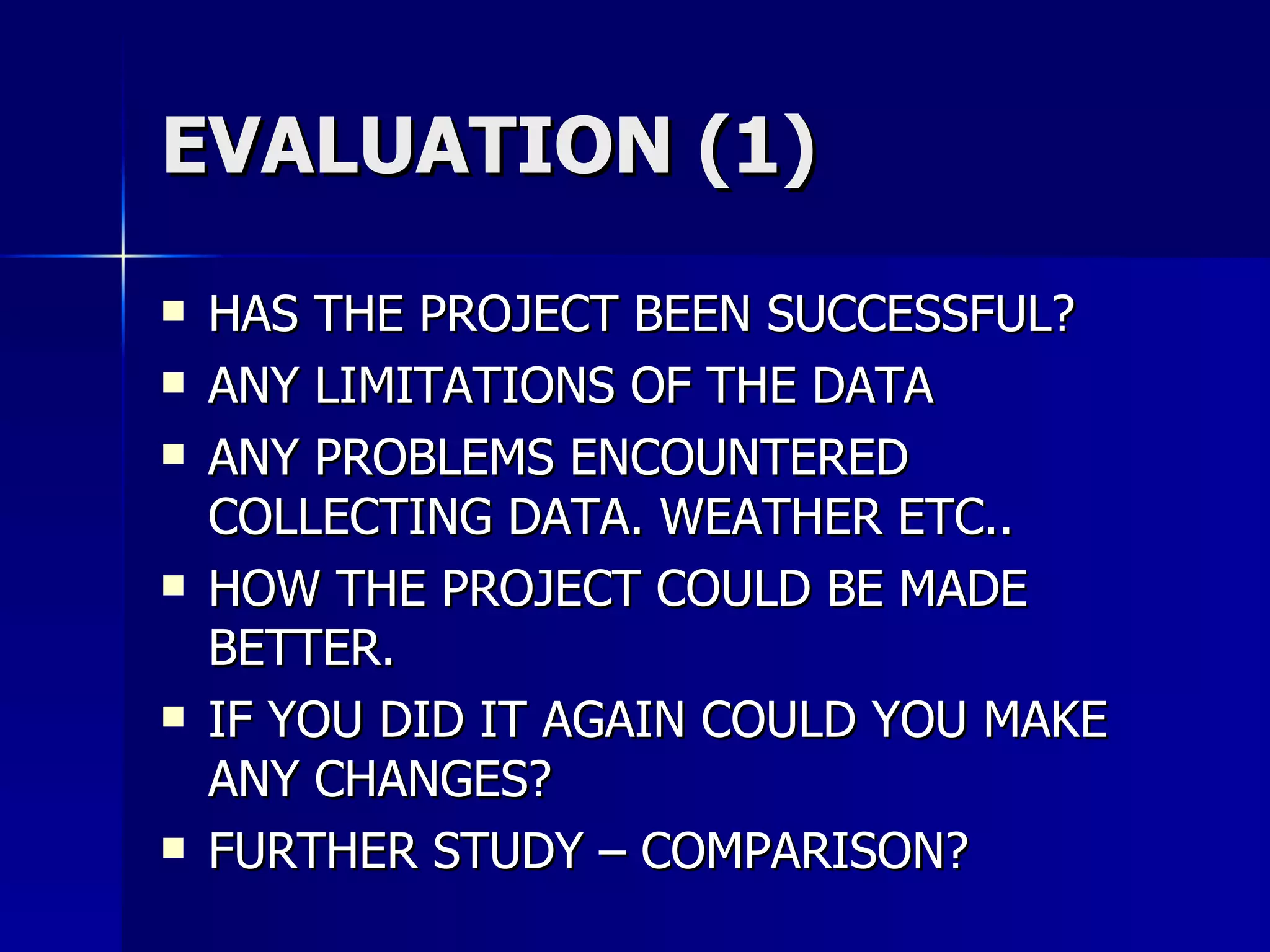 EVALUATION (1)

- HAS THE PROJECT BEEN SUCCESSFUL?
- ANY LIMITATIONS OF THE DATA
- ANY PROBLEMS ENCOUNTERED COLLECTING DATA. WEATHER ETC..
- HOW THE PROJECT COULD BE MADE BETTER.
- IF YOU DID IT AGAIN COULD YOU MAKE ANY CHANGES?
- FURTHER STUDY – COMPARISON?